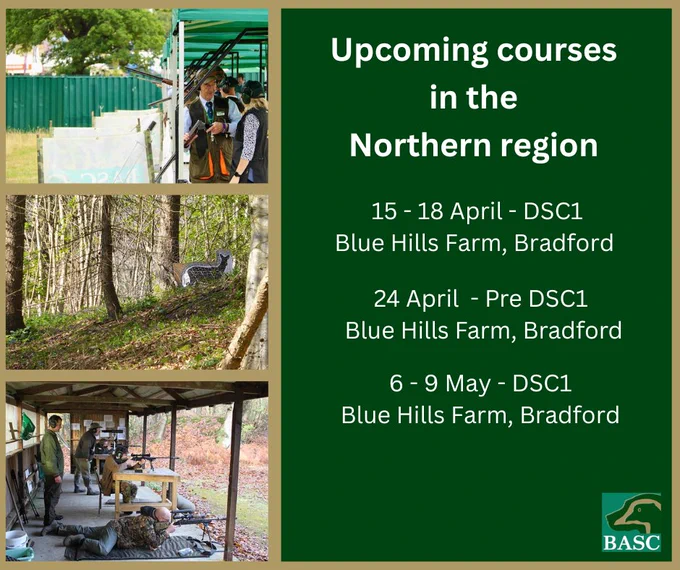 Upcoming courses in the Northern region

15 - 18 April - DSC1
Blue Hills Farm, Bradford

24 April - Pre DSC1
Blue Hills Farm, Bradford

6 - 9 May - DSC1
Blue Hills Farm, Bradford

BASC